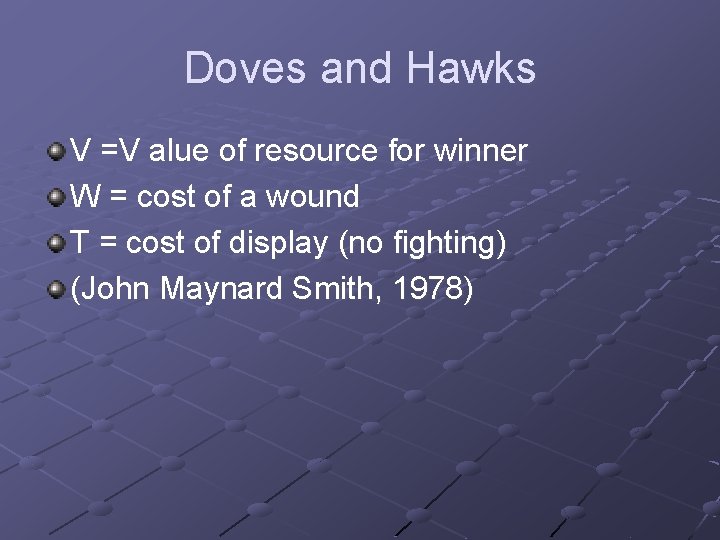 Doves and Hawks

V =V alue of resource for winner
W = cost of a wound
T = cost of display (no fighting)
(John Maynard Smith, 1978)